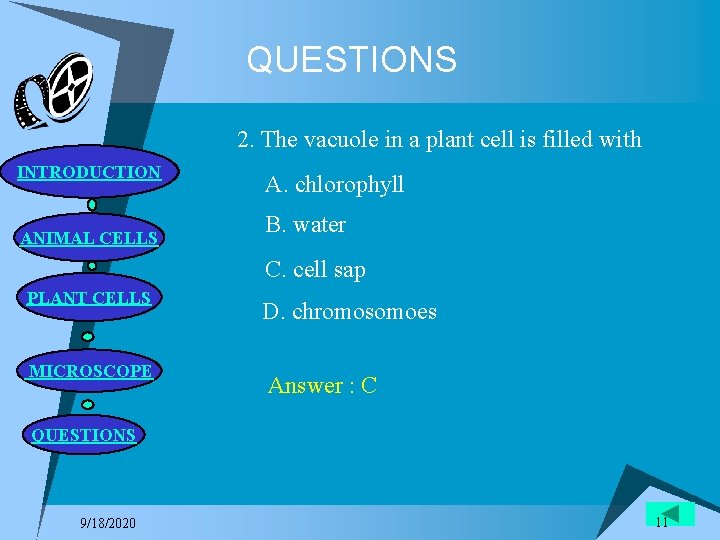 QUESTIONS

INTRODUCTION

ANIMAL CELLS

PLANT CELLS

MICROSCOPE

QUESTIONS

2. The vacuole in a plant cell is filled with

A. chlorophyll

B. water

C. cell sap

D. chromosomoes

Answer : C

9/18/2020

11